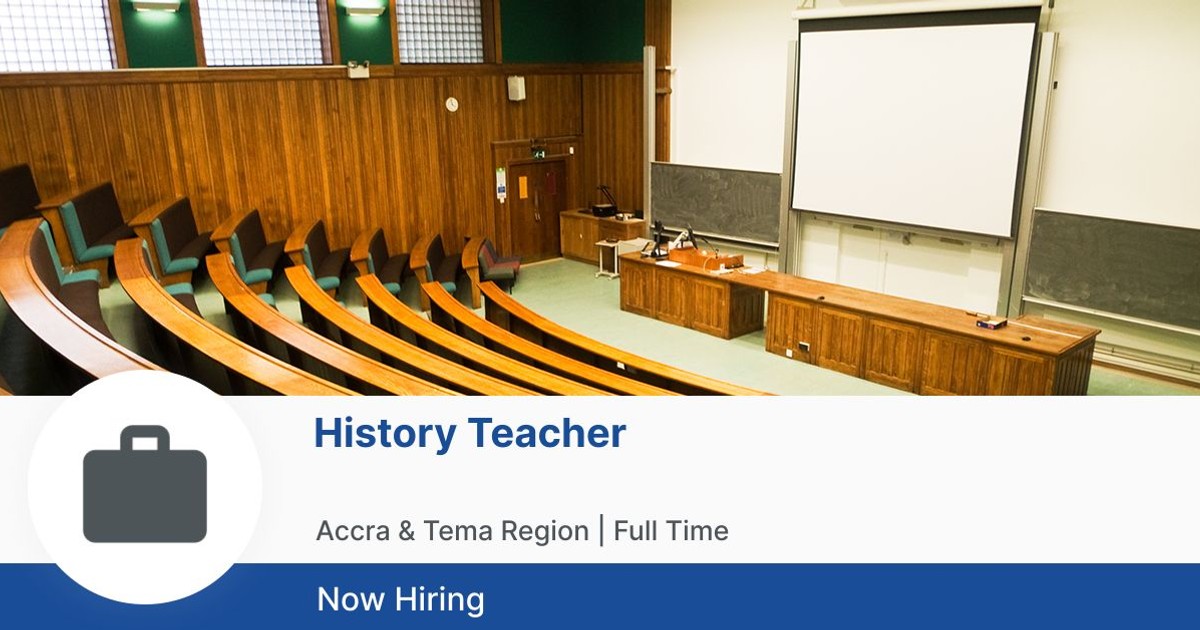 History Teacher

Accra & Tema Region | Full Time

Now Hiring